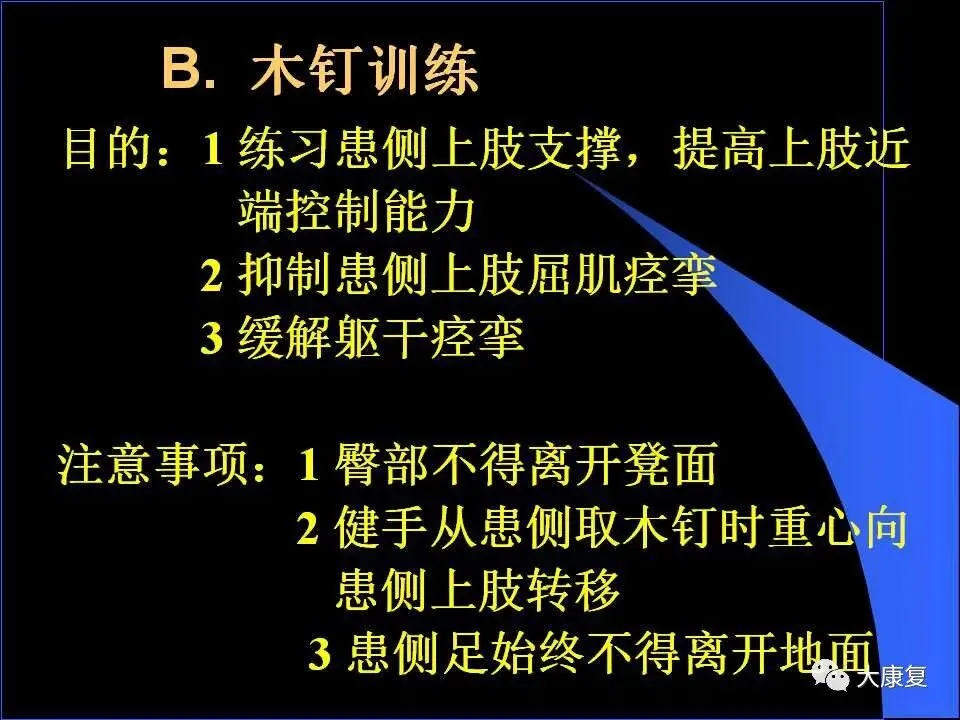 B. 木钉训练

目的：1 练习患侧上肢支撑，提高上肢近端控制能力

2 抑制患侧上肢屈肌痉挛

3 缓解躯干痉挛

注意事项：1 臀部不得离开凳面

2 健手从患侧取木钉时重心向患侧上肢转移

3 患侧足始终不得离开地面

大康复